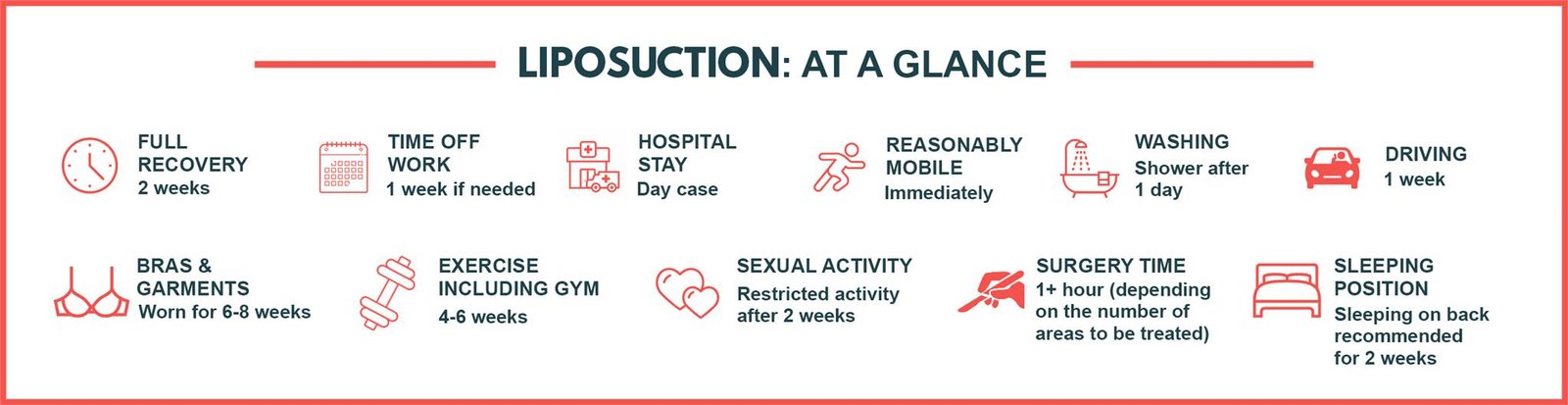 LIPOSUCTION: AT A GLANCE

FULL RECOVERY
2 weeks

TIME OFF WORK
1 week if needed

HOSPITAL STAY
Day case

REASONABLY MOBILE
Immediately

WASHING
Shower after 1 day

DRIVING
1 week

BRAS & GARMENTS
Worn for 6-8 weeks

EXERCISE INCLUDING GYM
4-6 weeks

SEXUAL ACTIVITY
Restricted activity after 2 weeks

SURGERY TIME
1+ hour (depending on the number of areas to be treated)

SLEEPING POSITION
Sleeping on back recommended for 2 weeks